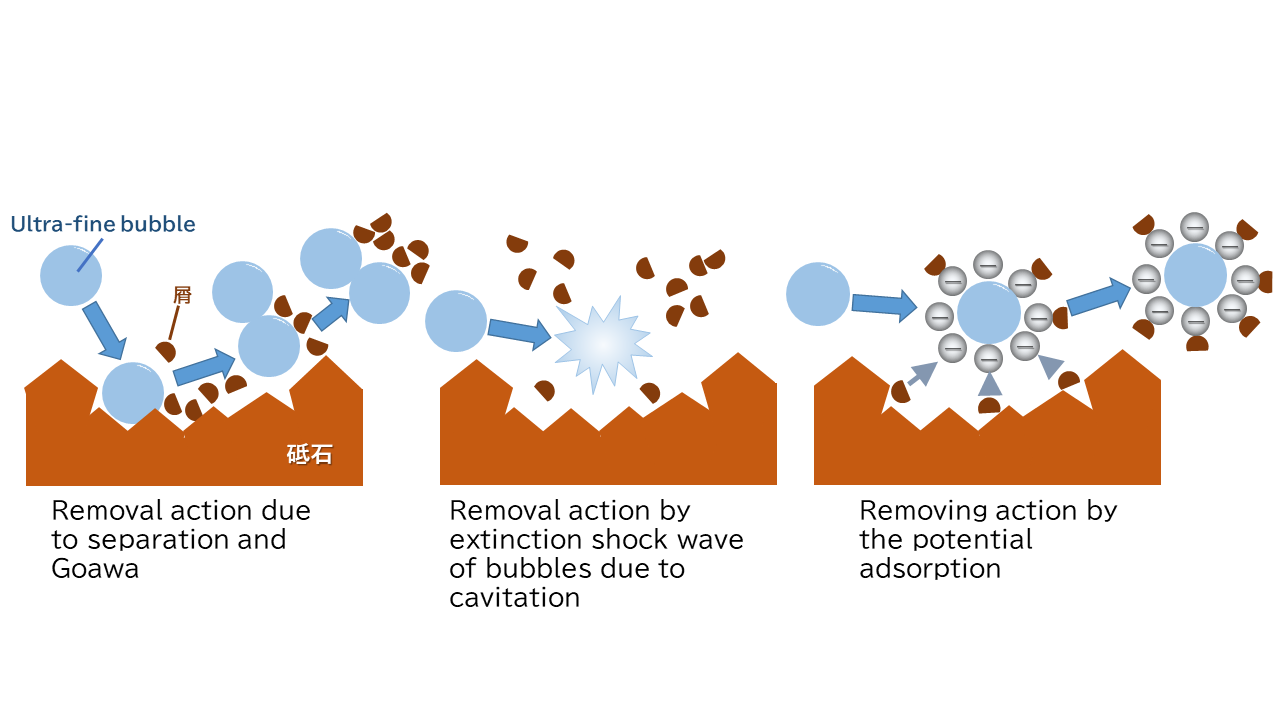 Ultra-fine bubble

屑

砥石

Removal action due to separation and Goawa

Removal action by extinction shock wave of bubbles due to cavitation

Removing action by the potential adsorption